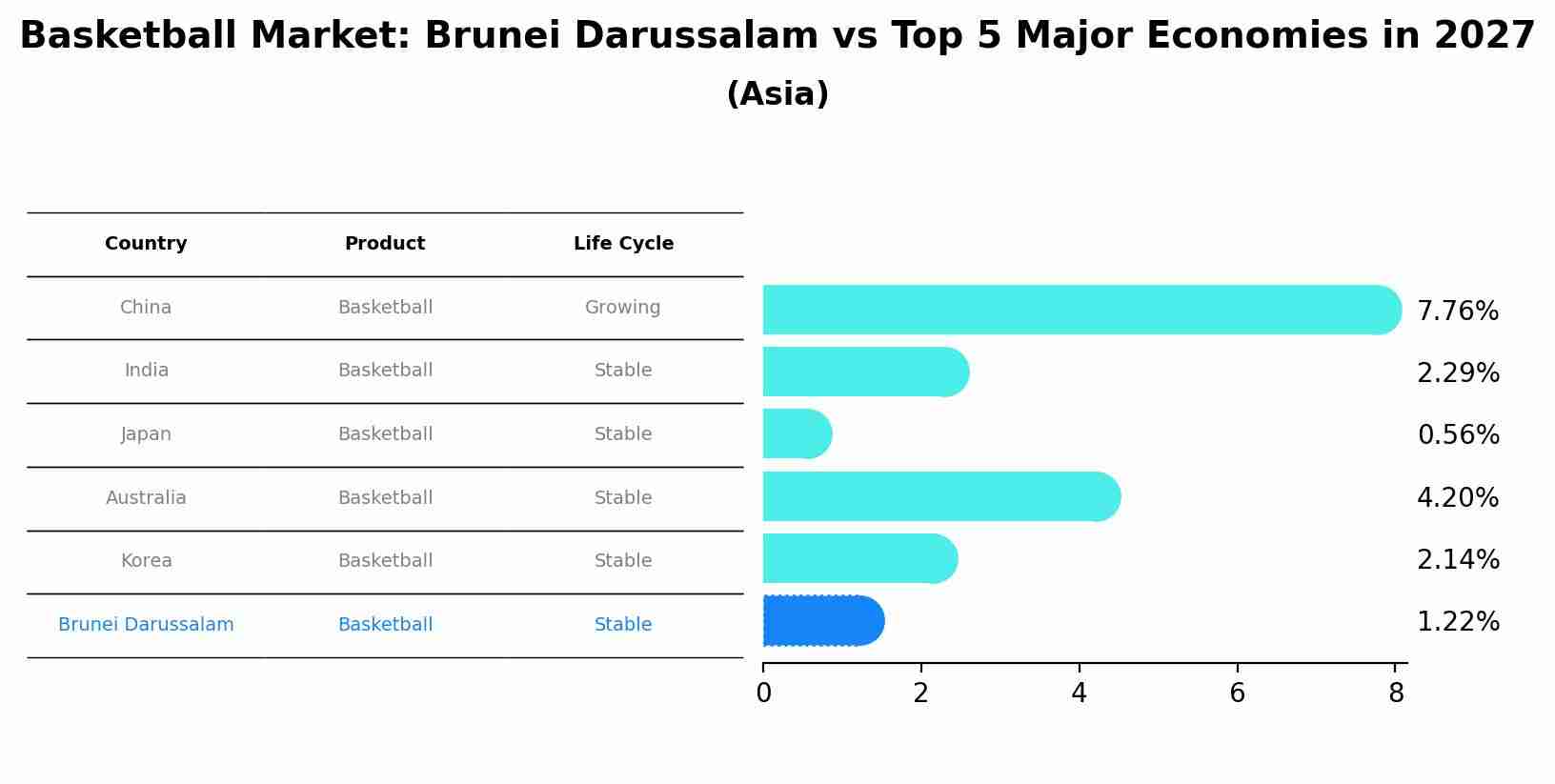 Basketball Market: Brunei Darussalam vs Top 5 Major Economies in 2027
(Asia)

| Country | Product | Life Cycle |
|---|---|---|
| China | Basketball | Growing |
| India | Basketball | Stable |
| Japan | Basketball | Stable |
| Australia | Basketball | Stable |
| Korea | Basketball | Stable |
| Brunei Darussalam | Basketball | Stable |

7.76%
2.29%
0.56%
4.20%
2.14%
1.22%

0
2
4
6
8